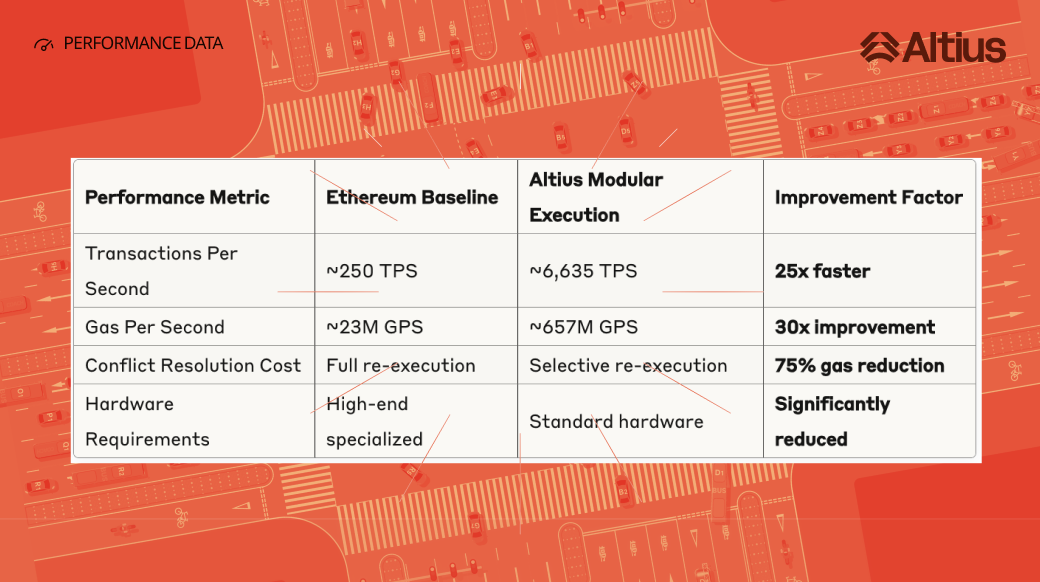 PERFORMANCE DATA

Altius

| Performance Metric | Ethereum Baseline | Altius Modular Execution | Improvement Factor |
|---|---|---|---|
| Transactions Per Second | ~250 TPS | ~6,635 TPS | **25x faster** |
| Gas Per Second | ~23M GPS | ~657M GPS | **30x improvement** |
| Conflict Resolution Cost | Full re-execution | Selective re-execution | **75% gas reduction** |
| Hardware Requirements | High-end specialized | Standard hardware | **Significantly reduced** |